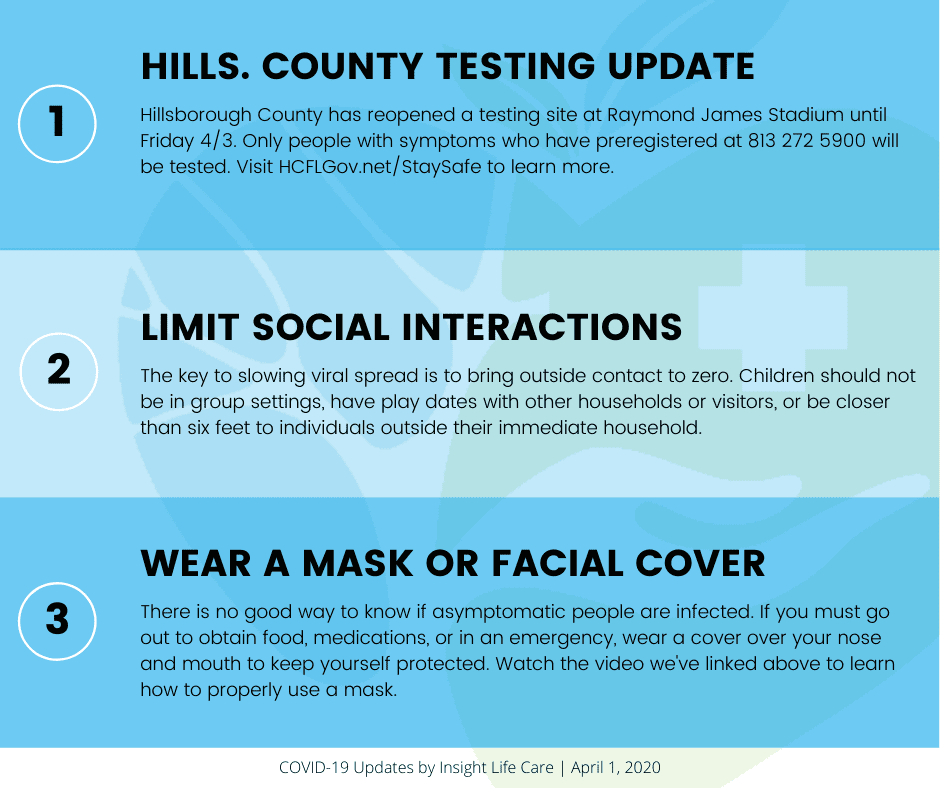 1

HILLS. COUNTY TESTING UPDATE

Hillsborough County has reopened a testing site at Raymond James Stadium until Friday 4/3. Only people with symptoms who have preregistered at 813 272 5900 will be tested. Visit HCFLGov.net/StaySafe to learn more.

2

LIMIT SOCIAL INTERACTIONS

The key to slowing viral spread is to bring outside contact to zero. Children should not be in group settings, have play dates with other households or visitors, or be closer than six feet to individuals outside their immediate household.

3

WEAR A MASK OR FACIAL COVER

There is no good way to know if asymptomatic people are infected. If you must go out to obtain food, medications, or in an emergency, wear a cover over your nose and mouth to keep yourself protected. Watch the video we've linked above to learn how to properly use a mask.

COVID-19 Updates by Insight Life Care | April 1, 2020